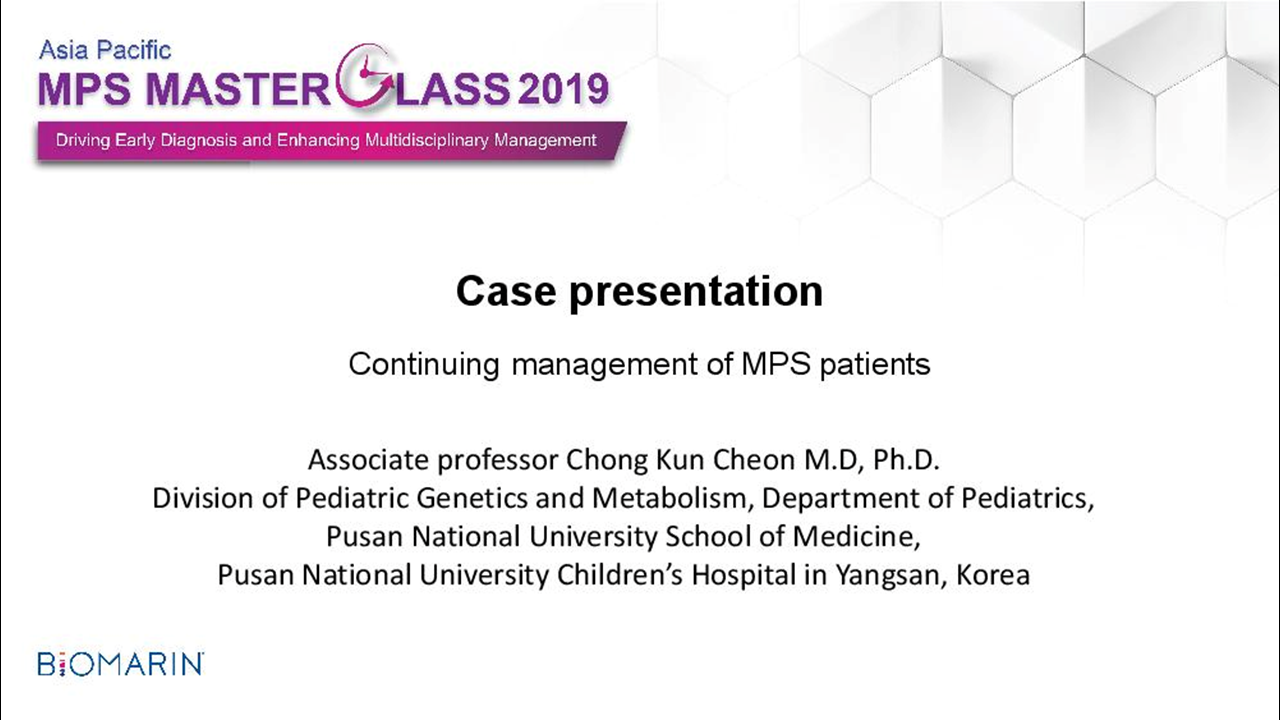 Asia Pacific
MPS MASTERCLASS 2019
Driving Early Diagnosis and Enhancing Multidisciplinary Management

Case presentation

Continuing management of MPS patients

Associate professor Chong Kun Cheon M.D, Ph.D.
Division of Pediatric Genetics and Metabolism, Department of Pediatrics,
Pusan National University School of Medicine,
Pusan National University Children's Hospital in Yangsan, Korea

BIOMARIN